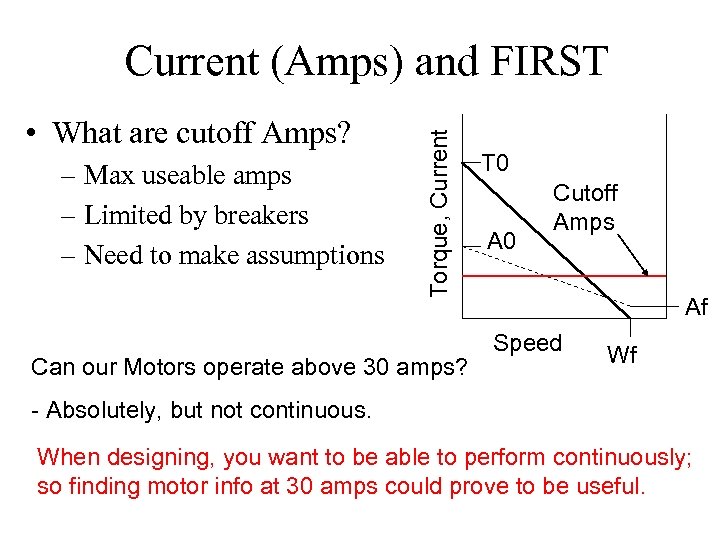 Current (Amps) and FIRST

• What are cutoff Amps?
– Max useable amps
– Limited by breakers
– Need to make assumptions

Torque, Current
T0
Cutoff Amps
A0
Af
Speed
Wf

Can our Motors operate above 30 amps?

- Absolutely, but not continuous.

When designing, you want to be able to perform continuously; so finding motor info at 30 amps could prove to be useful.